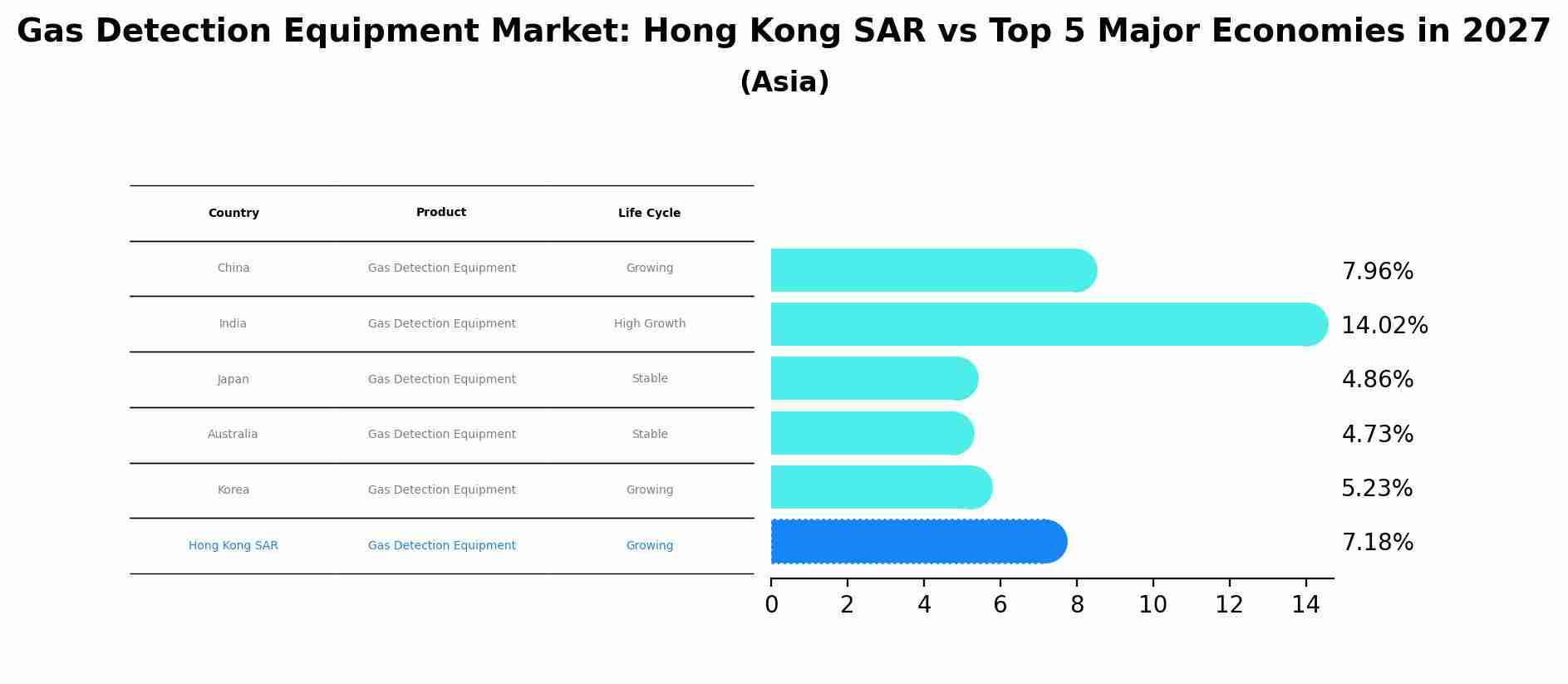 Gas Detection Equipment Market: Hong Kong SAR vs Top 5 Major Economies in 2027
(Asia)

| Country | Product | Life Cycle |
|---|---|---|
| China | Gas Detection Equipment | Growing |
| India | Gas Detection Equipment | High Growth |
| Japan | Gas Detection Equipment | Stable |
| Australia | Gas Detection Equipment | Stable |
| Korea | Gas Detection Equipment | Growing |
| Hong Kong SAR | Gas Detection Equipment | Growing |

7.96%
14.02%
4.86%
4.73%
5.23%
7.18%

0 2 4 6 8 10 12 14